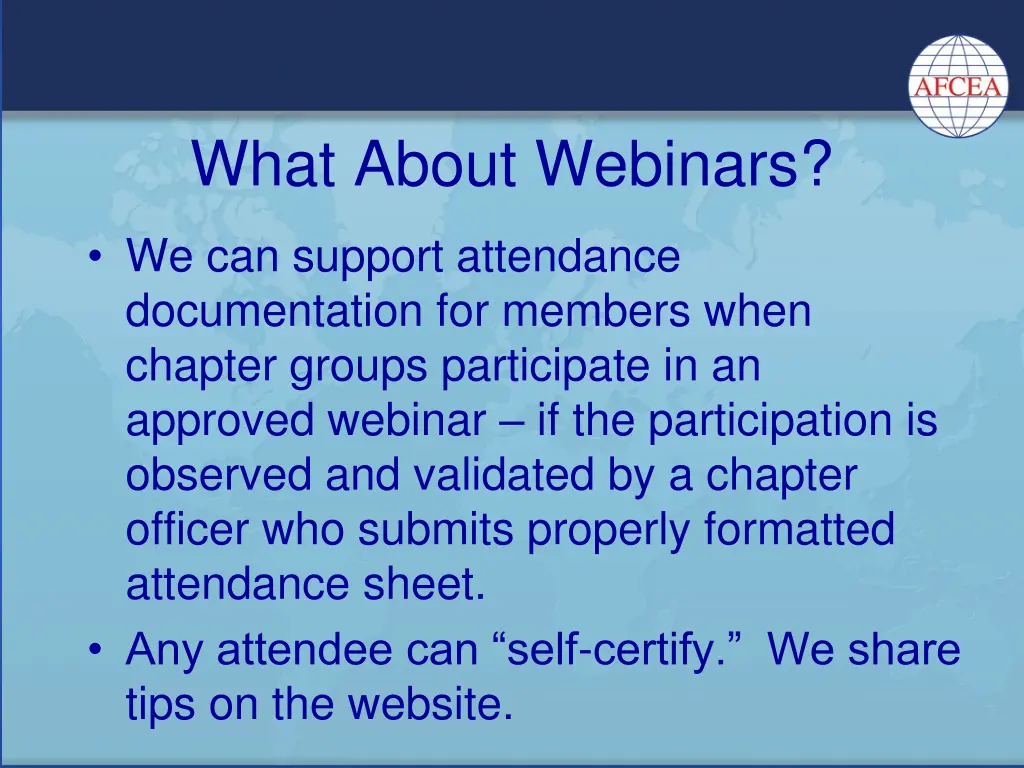 AFCEA

What About Webinars?

• We can support attendance documentation for members when chapter groups participate in an approved webinar – if the participation is observed and validated by a chapter officer who submits properly formatted attendance sheet.
• Any attendee can “self-certify.” We share tips on the website.